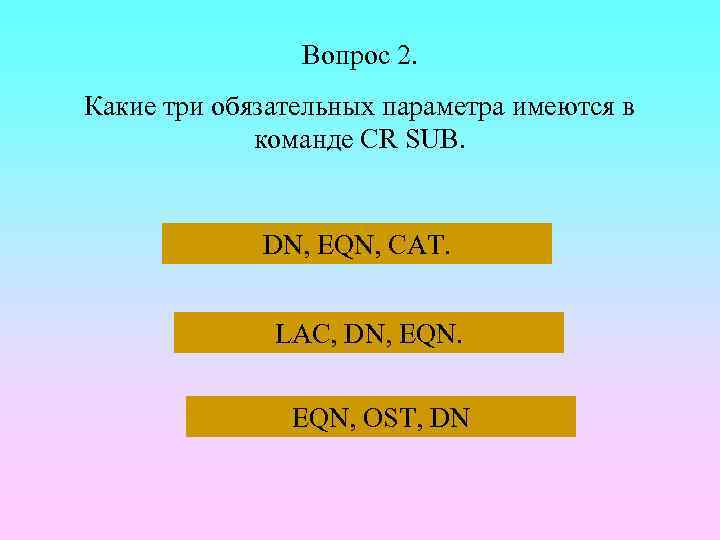 Вопрос 2.

Какие три обязательных параметра имеются в команде CR SUB.

DN, EQN, CAT.

LAC, DN, EQN.

EQN, OST, DN